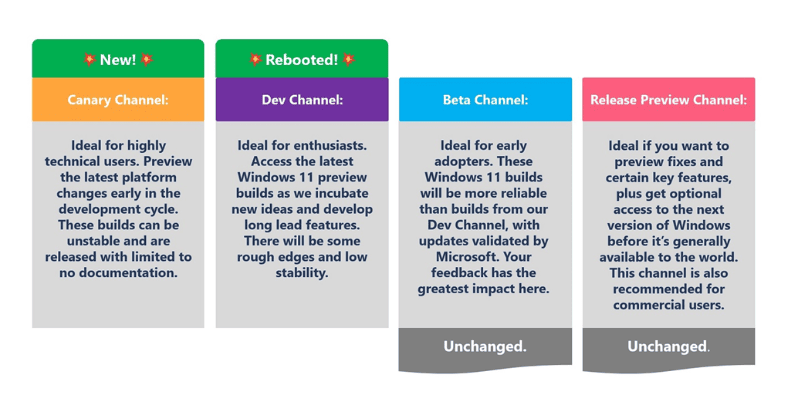 New!

Canary Channel:

Ideal for highly technical users. Preview the latest platform changes early in the development cycle. These builds can be unstable and are released with limited to no documentation.

Rebooted!

Dev Channel:

Ideal for enthusiasts. Access the latest Windows 11 preview builds as we incubate new ideas and develop long lead features. There will be some rough edges and low stability.

Beta Channel:

Ideal for early adopters. These Windows 11 builds will be more reliable than builds from our Dev Channel, with updates validated by Microsoft. Your feedback has the greatest impact here.

Unchanged.

Release Preview Channel:

Ideal if you want to preview fixes and certain key features, plus get optional access to the next version of Windows before it's generally available to the world. This channel is also recommended for commercial users.

Unchanged.